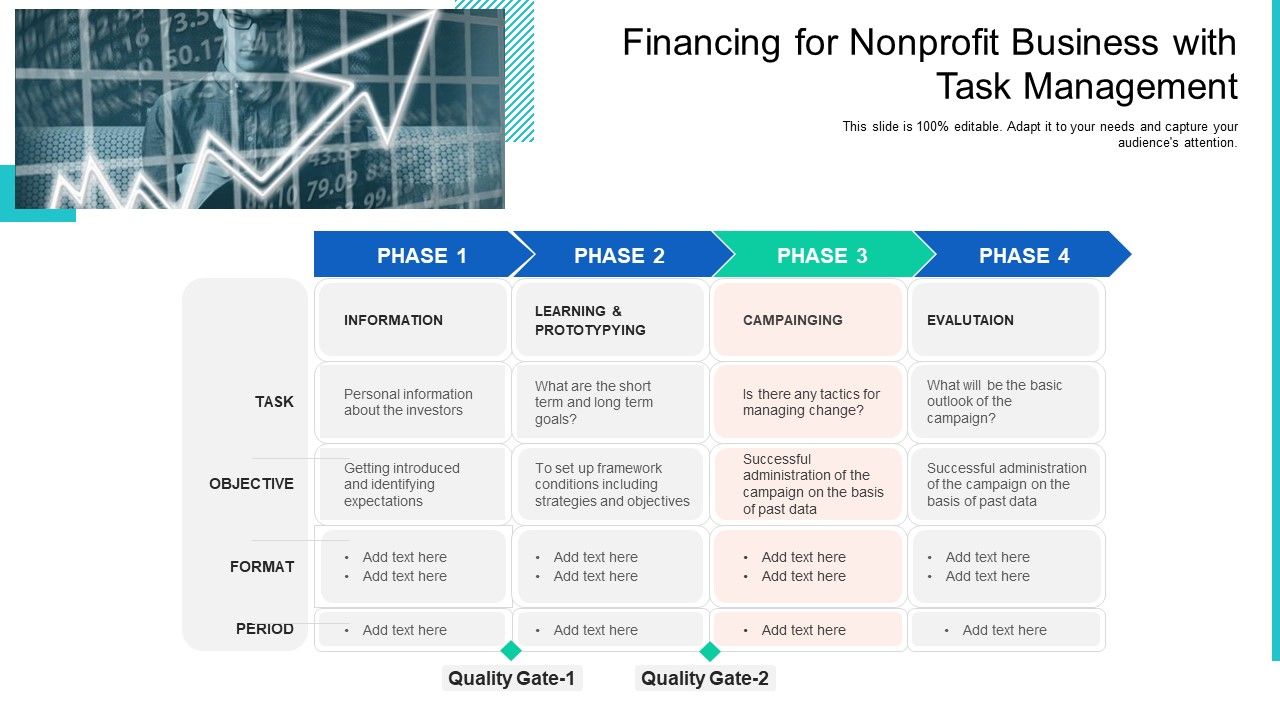 Financing for Nonprofit Business with Task Management

This slide is 100% editable. Adapt it to your needs and capture your audience's attention.

| | PHASE 1 | PHASE 2 | PHASE 3 | PHASE 4 |
|---|---|---|---|---|
| | INFORMATION | LEARNING & PROTOTYPYING | CAMPAINGING | EVALUTAION |
| TASK | Personal information about the investors | What are the short term and long term goals? | Is there any tactics for managing change? | What will be the basic outlook of the campaign? |
| OBJECTIVE | Getting introduced and identifying expectations | To set up framework conditions including strategies and objectives | Successful administration of the campaign on the basis of past data | Successful administration of the campaign on the basis of past data |
| FORMAT | • Add text here • Add text here | • Add text here • Add text here | • Add text here • Add text here | • Add text here • Add text here |
| PERIOD | • Add text here | • Add text here | • Add text here | • Add text here |

Quality Gate-1

Quality Gate-2